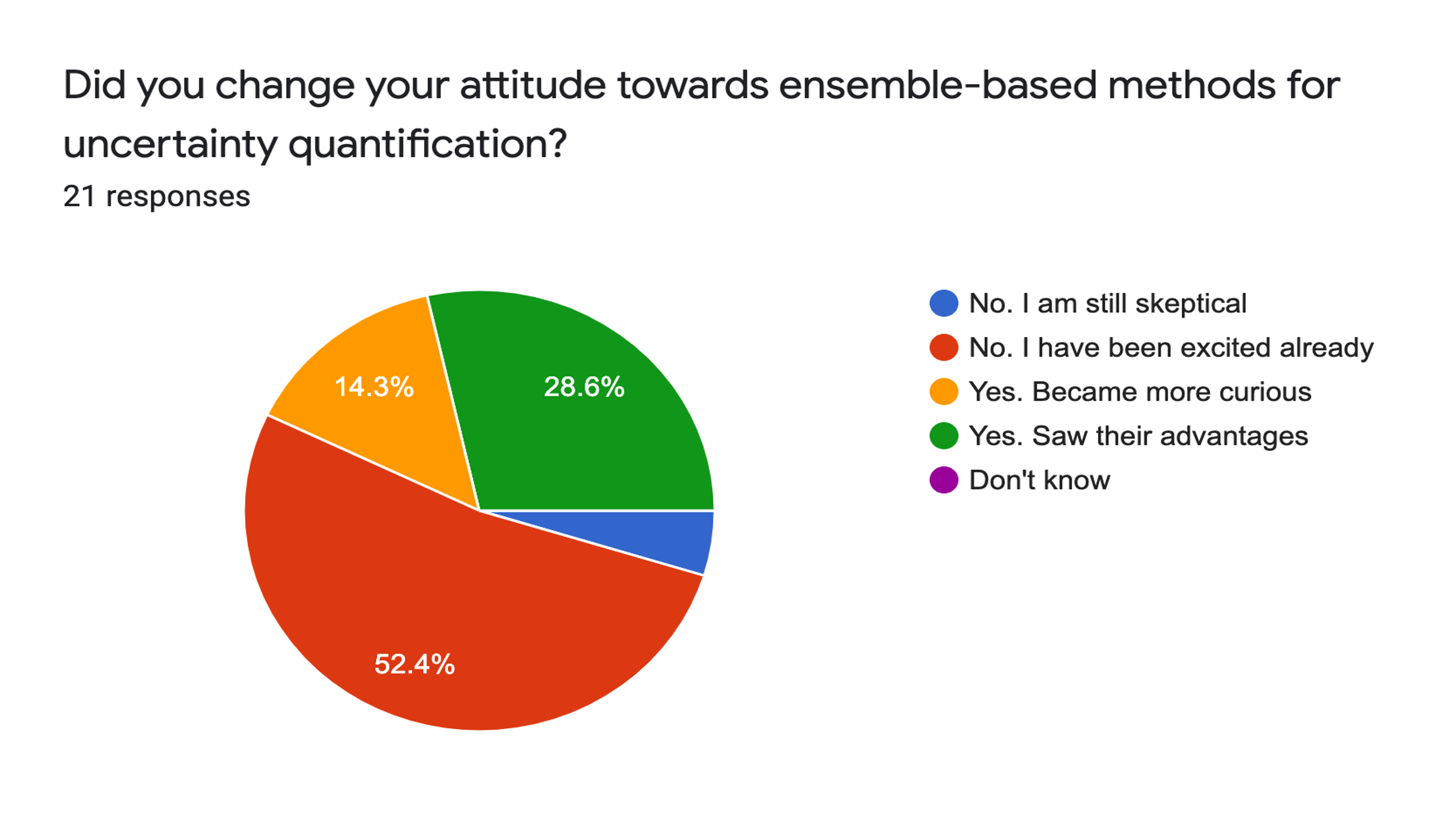 Did you change your attitude towards ensemble-based methods for uncertainty quantification?
21 responses

14.3%
28.6%
52.4%

No. I am still skeptical
No. I have been excited already
Yes. Became more curious
Yes. Saw their advantages
Don't know